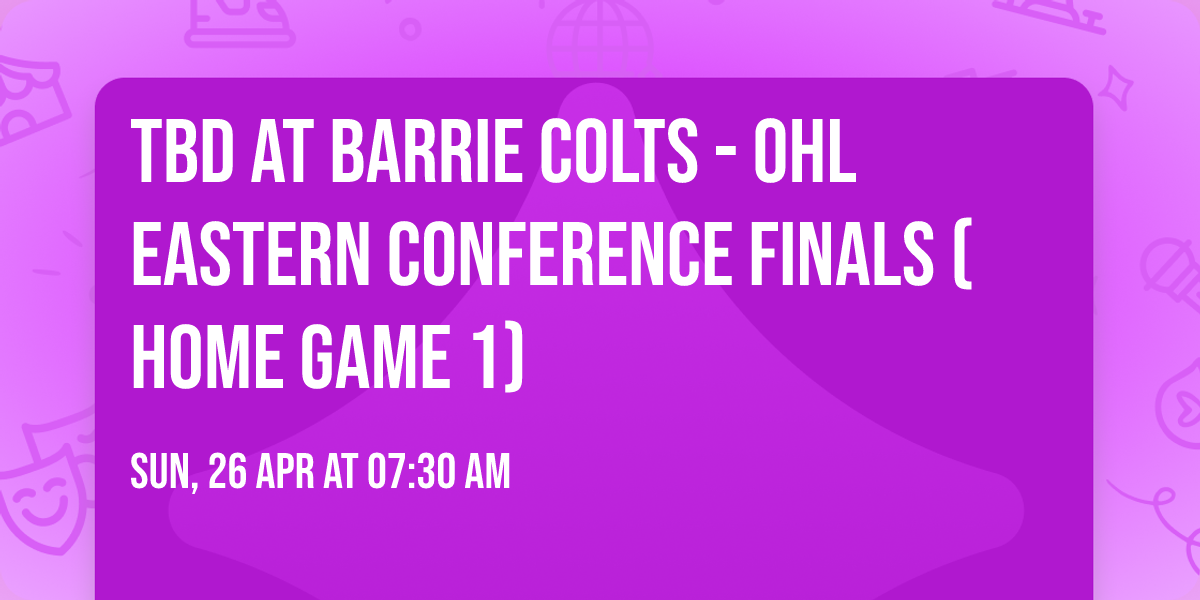 TBD AT BARRIE COLTS - OHL EASTERN CONFERENCE FINALS ( HOME GAME 1)

SUN, 26 APR AT 07:30 AM